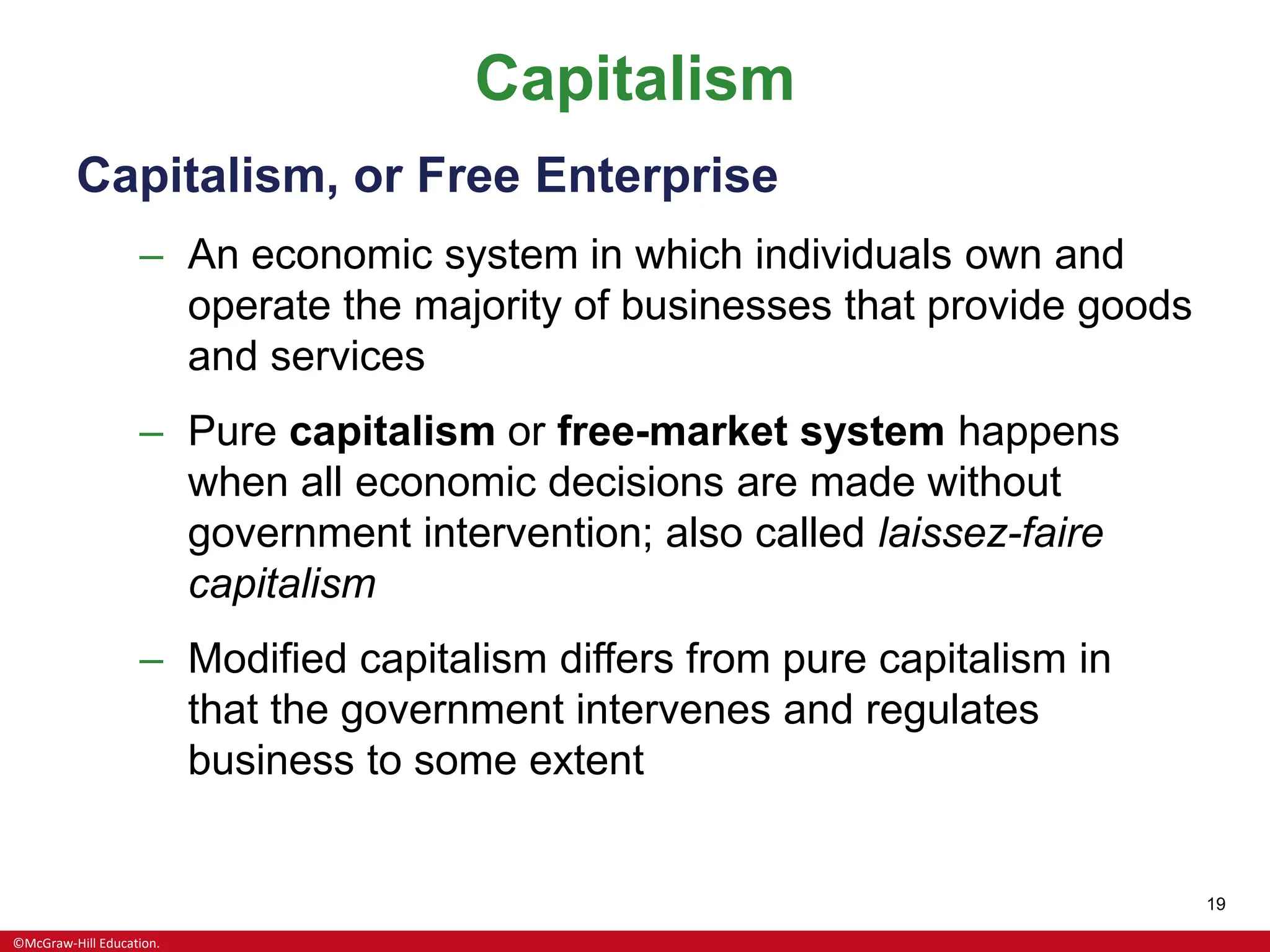 Capitalism

Capitalism, or Free Enterprise

– An economic system in which individuals own and operate the majority of businesses that provide goods and services

– Pure capitalism or free-market system happens when all economic decisions are made without government intervention; also called laissez-faire capitalism

– Modified capitalism differs from pure capitalism in that the government intervenes and regulates business to some extent

19

©McGraw-Hill Education.